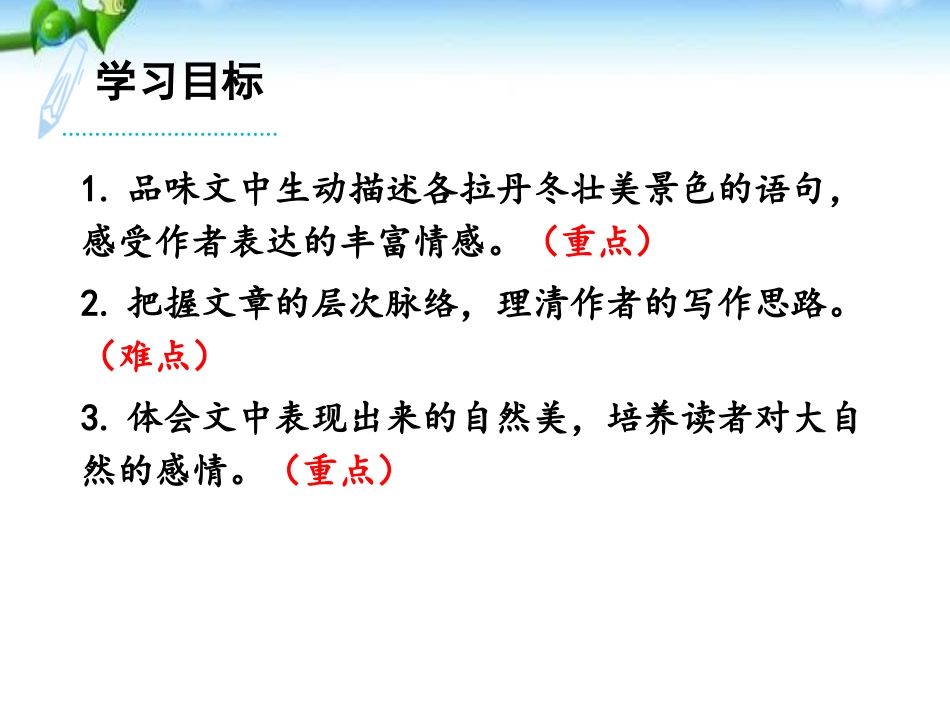 学习目标

1. 品味文中生动描述各拉丹冬壮美景色的语句，感受作者表达的丰富情感。（重点）

2. 把握文章的层次脉络，理清作者的写作思路。（难点）

3. 体会文中表现出来的自然美，培养读者对大自然的感情。（重点）